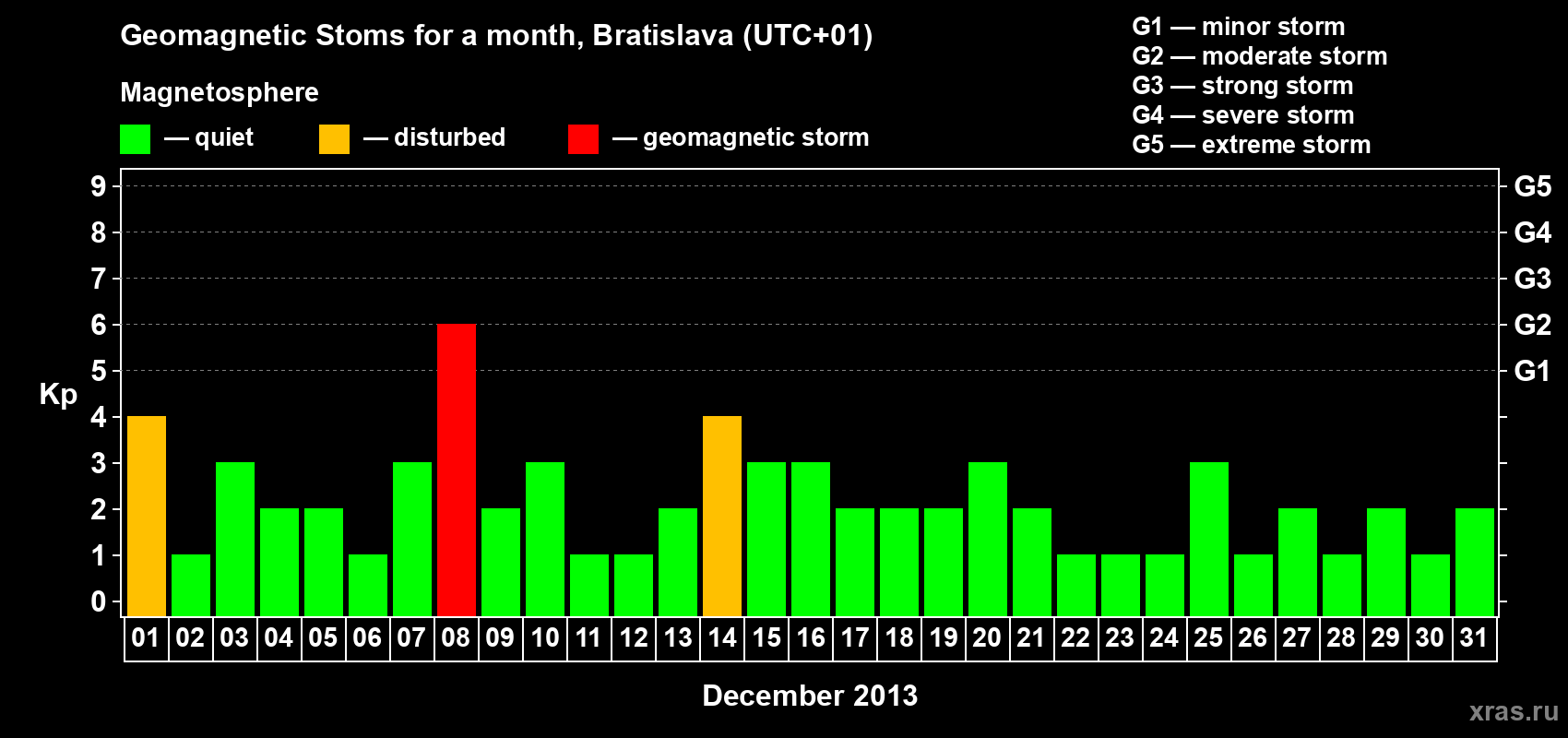 Geomagnetic Stoms for a month, Bratislava (UTC+01)

Magnetosphere

— quiet — disturbed — geomagnetic storm

G1 — minor storm
G2 — moderate storm
G3 — strong storm
G4 — severe storm
G5 — extreme storm

Kp

9
8
7
6
5
4
3
2
1
0

G5
G4
G3
G2
G1

01 02 03 04 05 06 07 08 09 10 11 12 13 14 15 16 17 18 19 20 21 22 23 24 25 26 27 28 29 30 31

December 2013

xras.ru